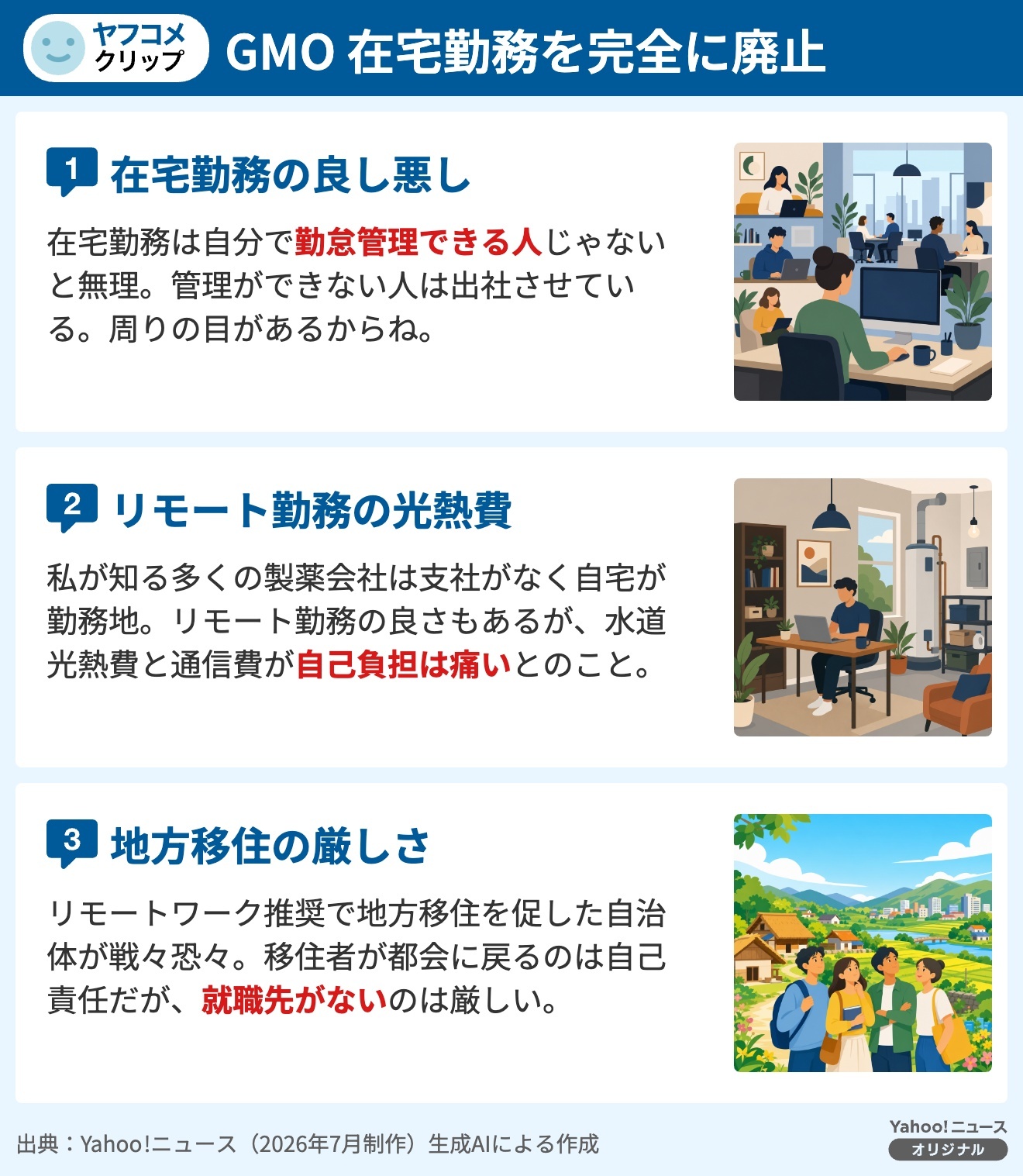 ヤフコメ クリップ

GMO 在宅勤務を完全に廃止

1 在宅勤務の良し悪し

在宅勤務は自分で勤怠管理できる人じゃないと無理。管理ができない人は出社させている。周りの目があるからね。

2 リモート勤務の光熱費

私が知る多くの製薬会社は支社がなく自宅が勤務地。リモート勤務の良さもあるが、水道光熱費と通信費が自己負担は痛いとのこと。

3 地方移住の厳しさ

リモートワーク推奨で地方移住を促した自治体が戦々恐々。移住者が都会に戻るのは自己責任だが、就職先がないのは厳しい。

出典：Yahoo!ニュース（2026年7月制作）生成AIによる作成

Yahoo!ニュース オリジナル